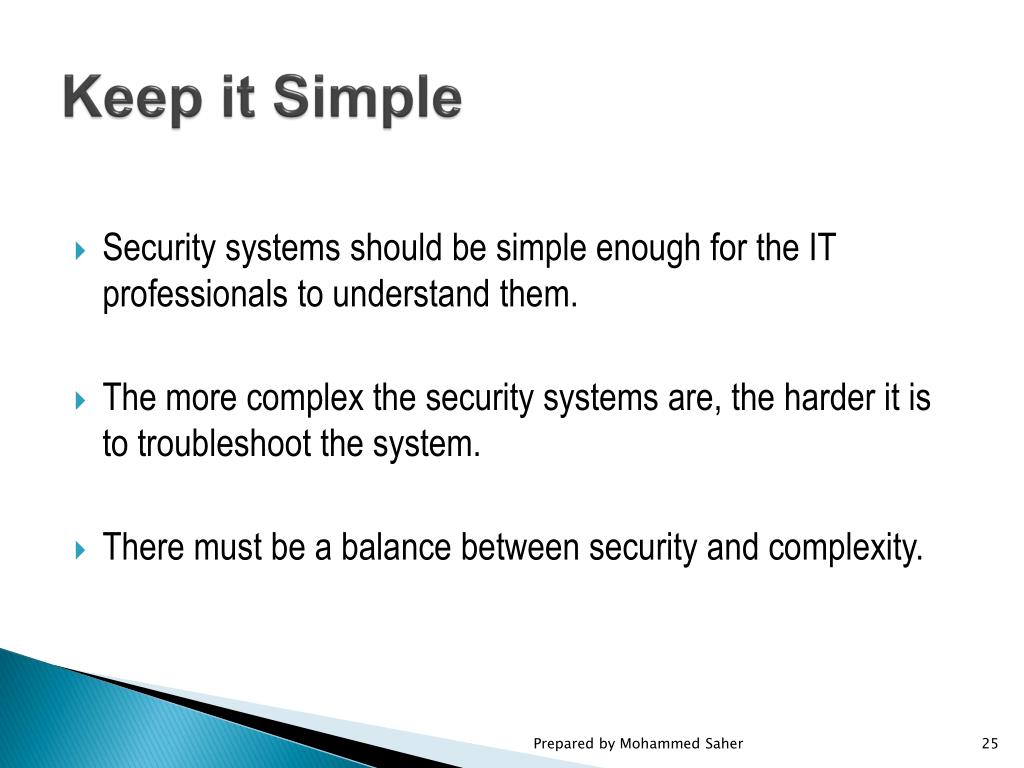 Keep it Simple

Security systems should be simple enough for the IT professionals to understand them.

The more complex the security systems are, the harder it is to troubleshoot the system.

There must be a balance between security and complexity.

Prepared by Mohammed Saher

25